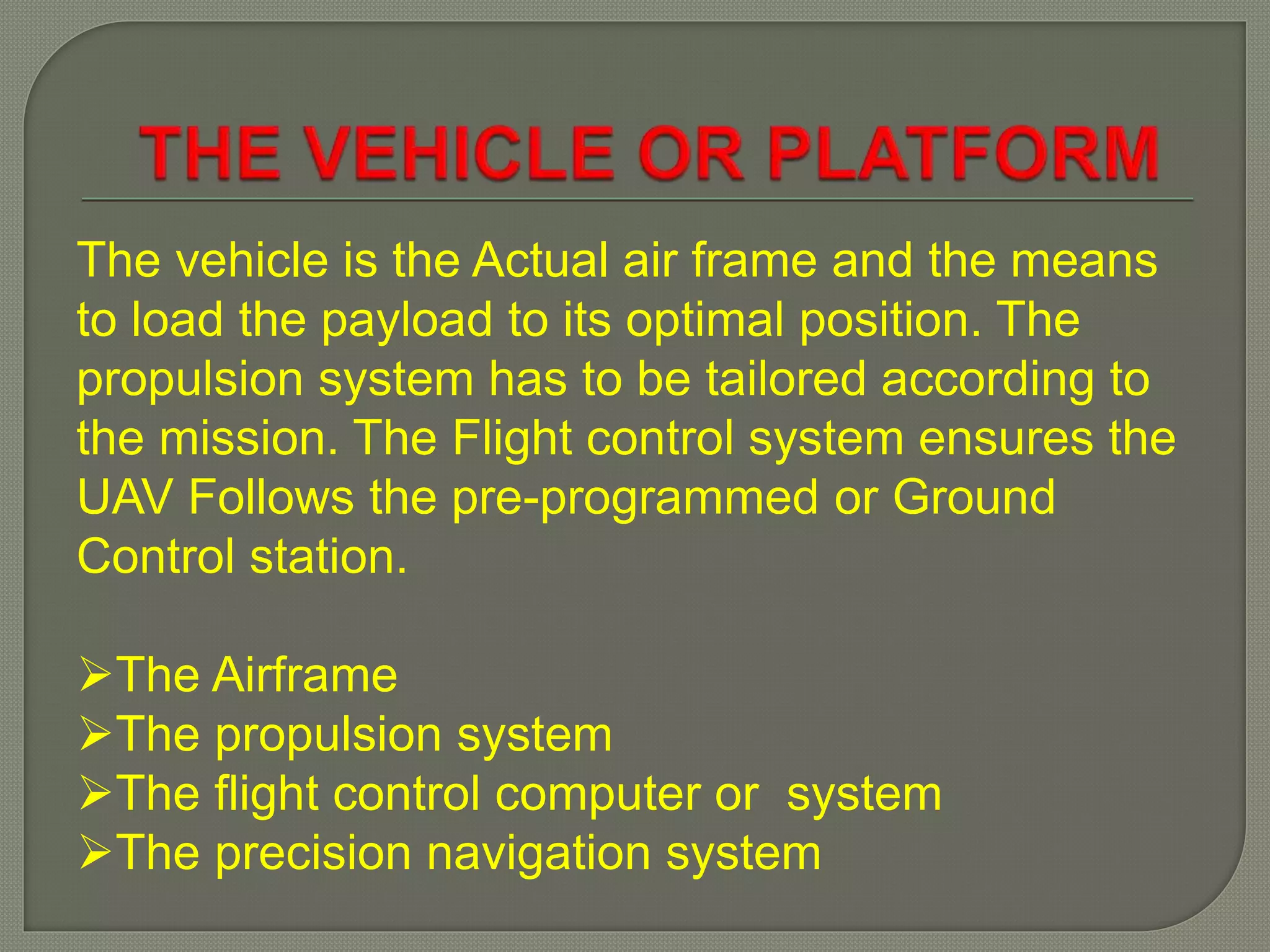 THE VEHICLE OR PLATFORM

The vehicle is the Actual air frame and the means to load the payload to its optimal position. The propulsion system has to be tailored according to the mission. The Flight control system ensures the UAV Follows the pre-programmed or Ground Control station.

➢The Airframe
➢The propulsion system
➢The flight control computer or system
➢The precision navigation system